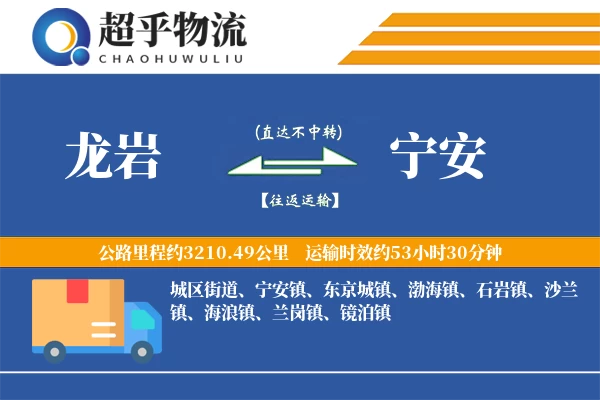 超乎物流
CHAOHUWULIU

龙岩

(直达不中转)

【往返运输】

宁安

公路里程约3210.49公里 运输时效约53小时30分钟

城区街道、宁安镇、东京城镇、渤海镇、石岩镇、沙兰镇、海浪镇、兰岗镇、镜泊镇